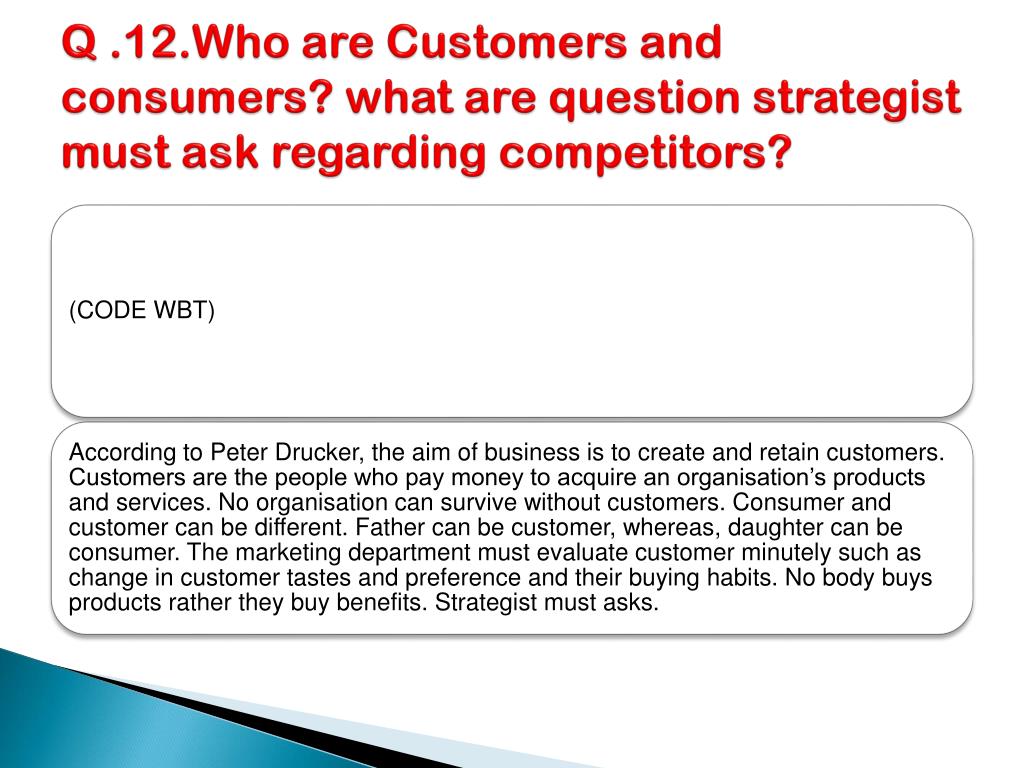 Q .12.Who are Customers and consumers? what are question strategist must ask regarding competitors?

(CODE WBT)

According to Peter Drucker, the aim of business is to create and retain customers. Customers are the people who pay money to acquire an organisation's products and services. No organisation can survive without customers. Consumer and customer can be different. Father can be customer, whereas, daughter can be consumer. The marketing department must evaluate customer minutely such as change in customer tastes and preference and their buying habits. No body buys products rather they buy benefits. Strategist must asks.